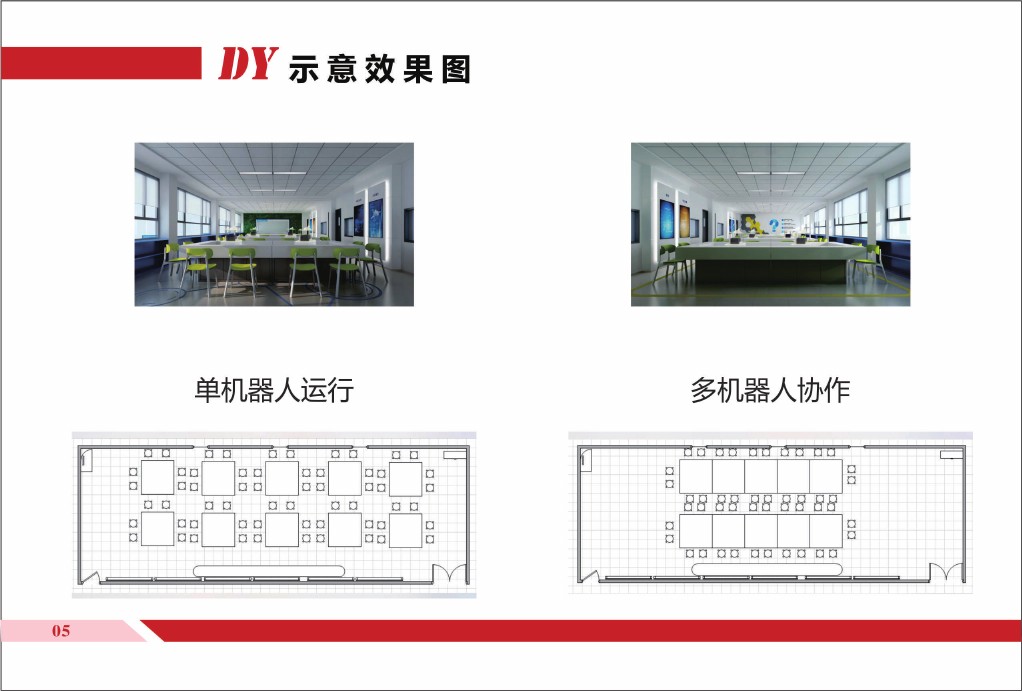 DY 示意效果图

单机器人运行

多机器人协作

05